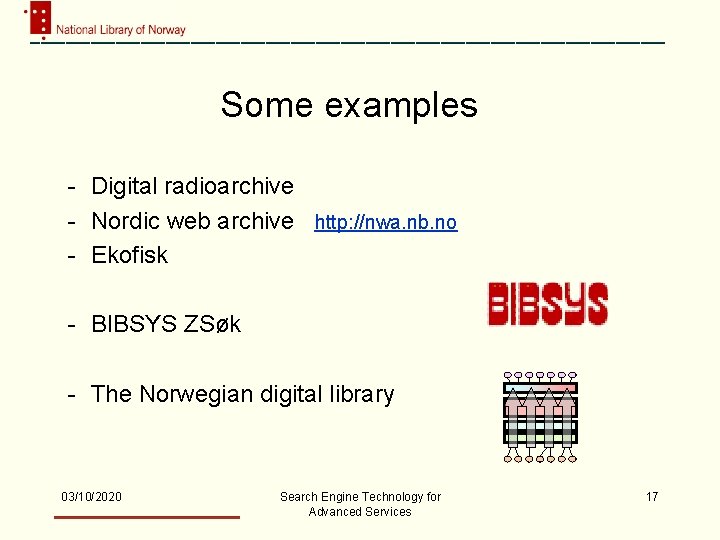 National Library of Norway

Some examples

- Digital radioarchive
- Nordic web archive http://nwa.nb.no
- Ekofisk

- BIBSYS ZSøk

BIBSYS

- The Norwegian digital library

03/10/2020

Search Engine Technology for Advanced Services

17